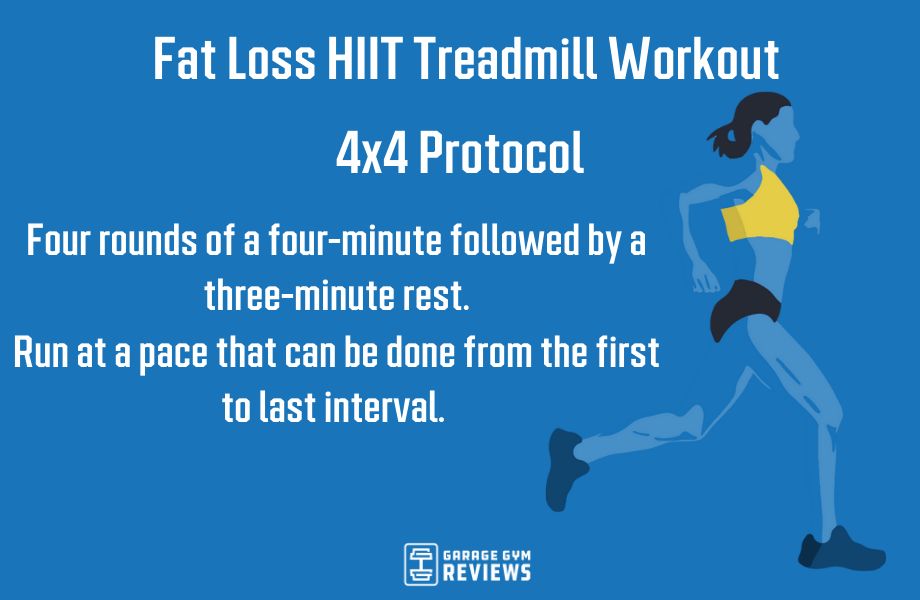 Fat Loss HIIT Treadmill Workout

4x4 Protocol

Four rounds of a four-minute followed by a three-minute rest.
Run at a pace that can be done from the first to last interval.

GARAGE GYM REVIEWS